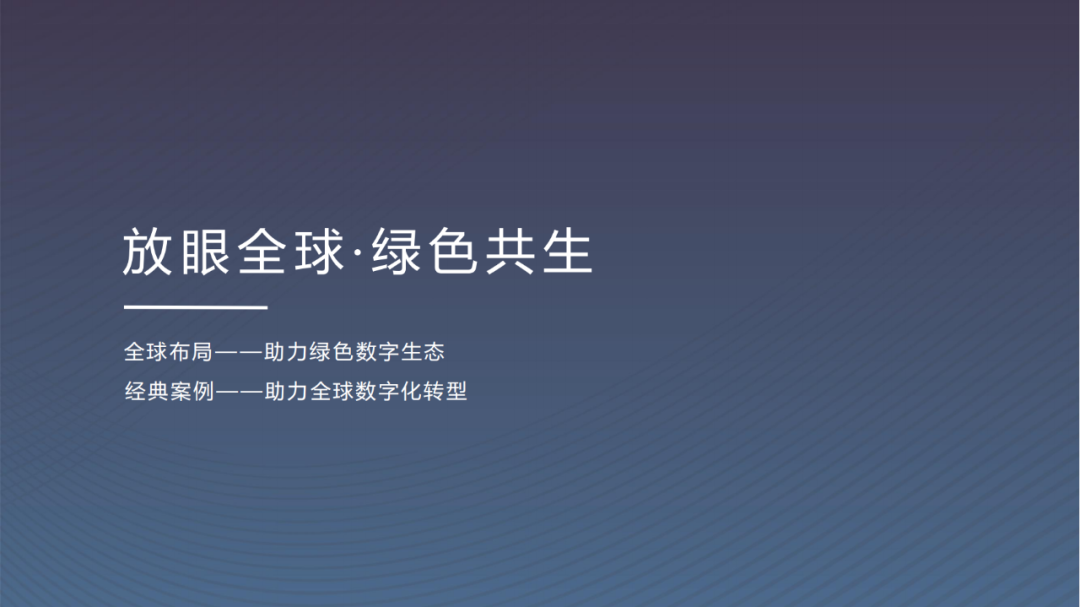 放眼全球·绿色共生

全球布局——助力绿色数字生态
经典案例——助力全球数字化转型